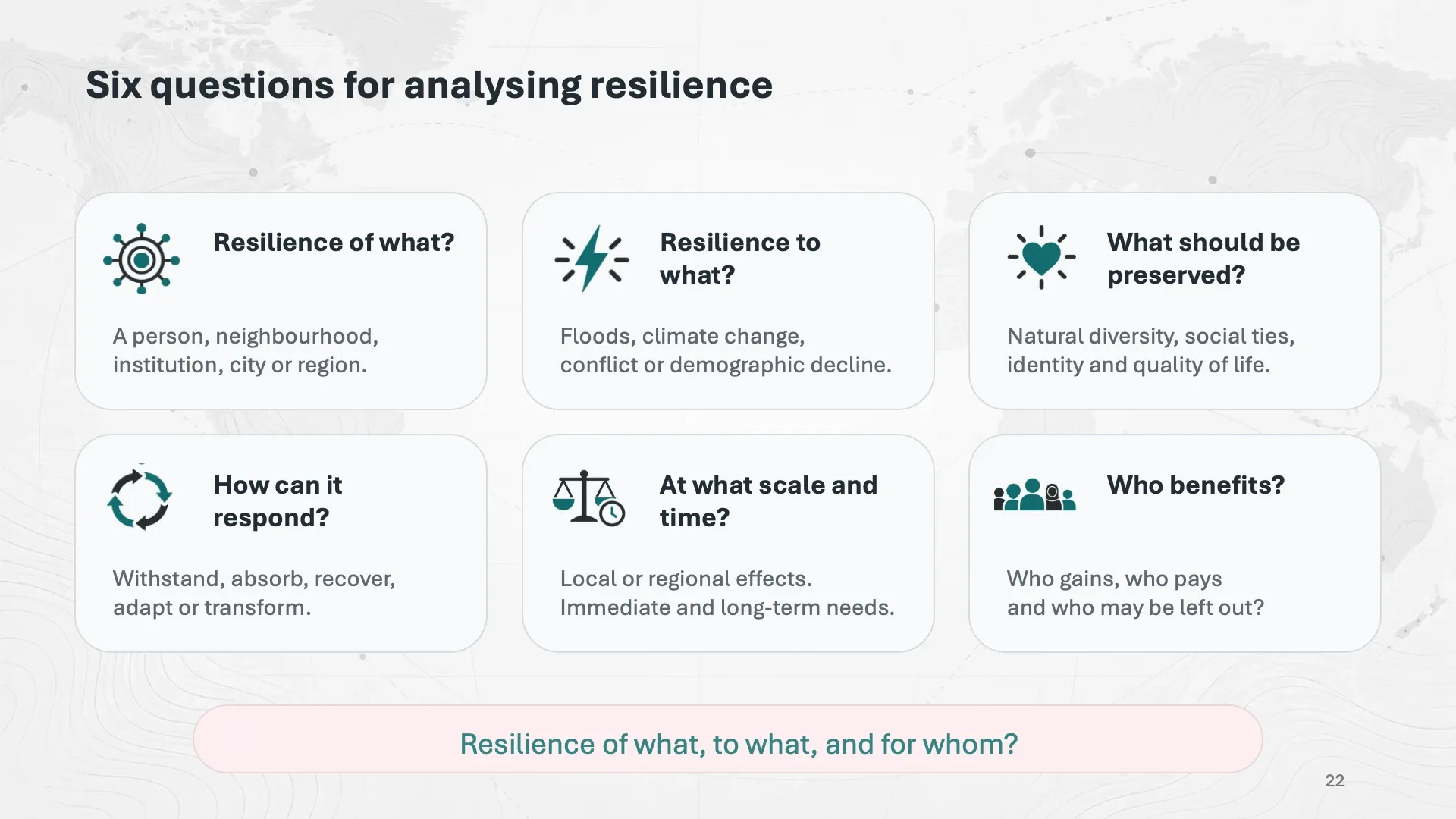 Six questions for analysing resilience

Resilience of what?

A person, neighbourhood, institution, city or region.

Resilience to what?

Floods, climate change, conflict or demographic decline.

What should be preserved?

Natural diversity, social ties, identity and quality of life.

How can it respond?

Withstand, absorb, recover, adapt or transform.

At what scale and time?

Local or regional effects. Immediate and long-term needs.

Who benefits?

Who gains, who pays and who may be left out?

Resilience of what, to what, and for whom?

22